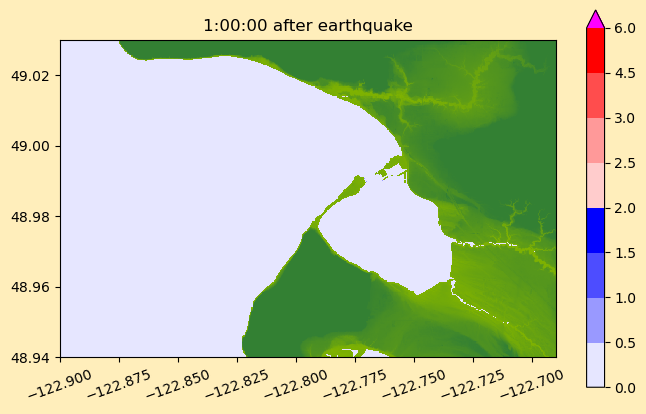 1:00:00 after earthquake

49.02
49.00
48.98
48.96
48.94

−122.900
−122.875
−122.850
−122.825
−122.800
−122.775
−122.750
−122.725
−122.700

6.0
4.5
3.0
2.5
2.0
1.5
1.0
0.5
0.0